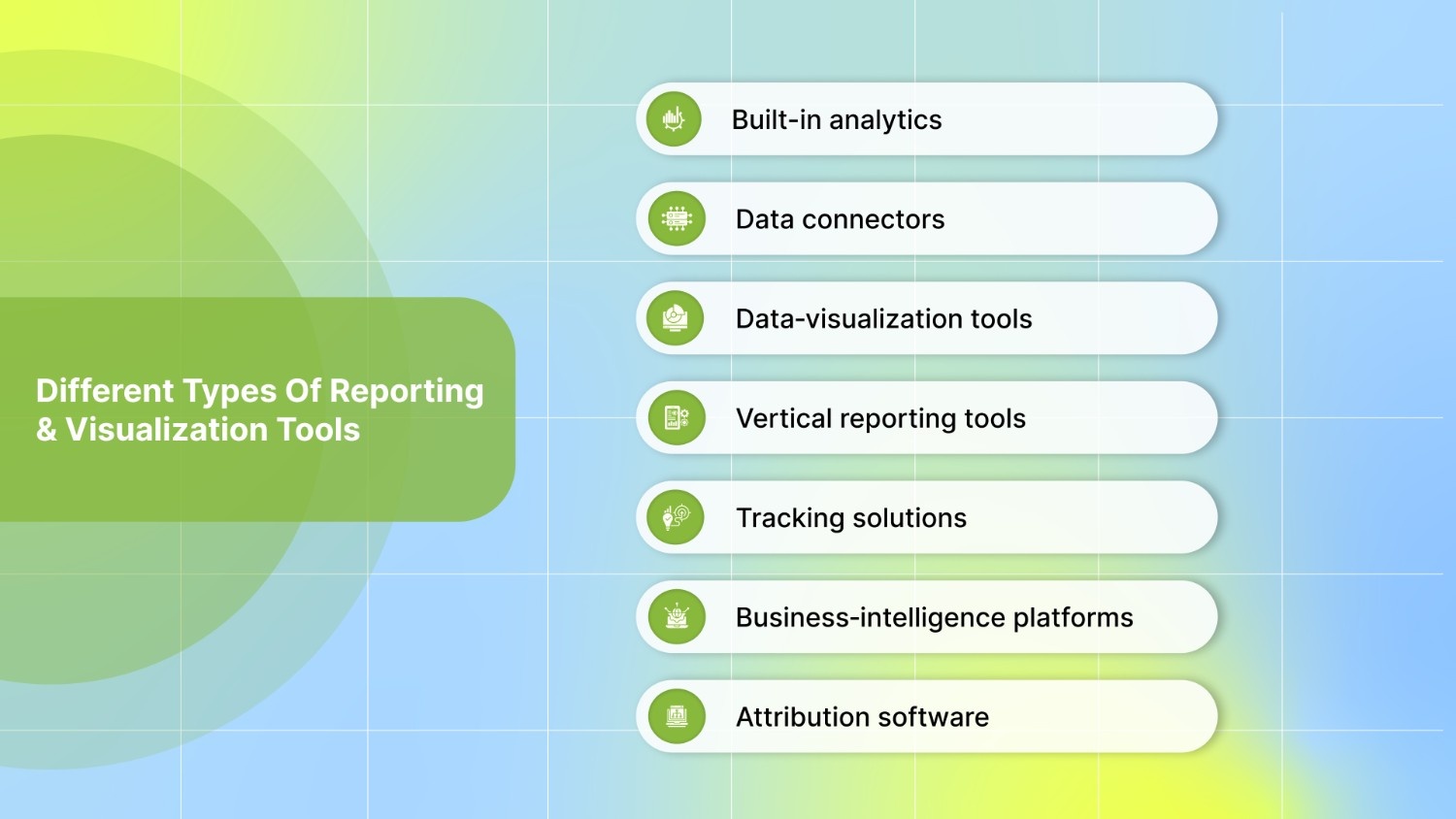 Different Types Of Reporting & Visualization Tools

Built-in analytics

Data connectors

Data-visualization tools

Vertical reporting tools

Tracking solutions

Business-intelligence platforms

Attribution software